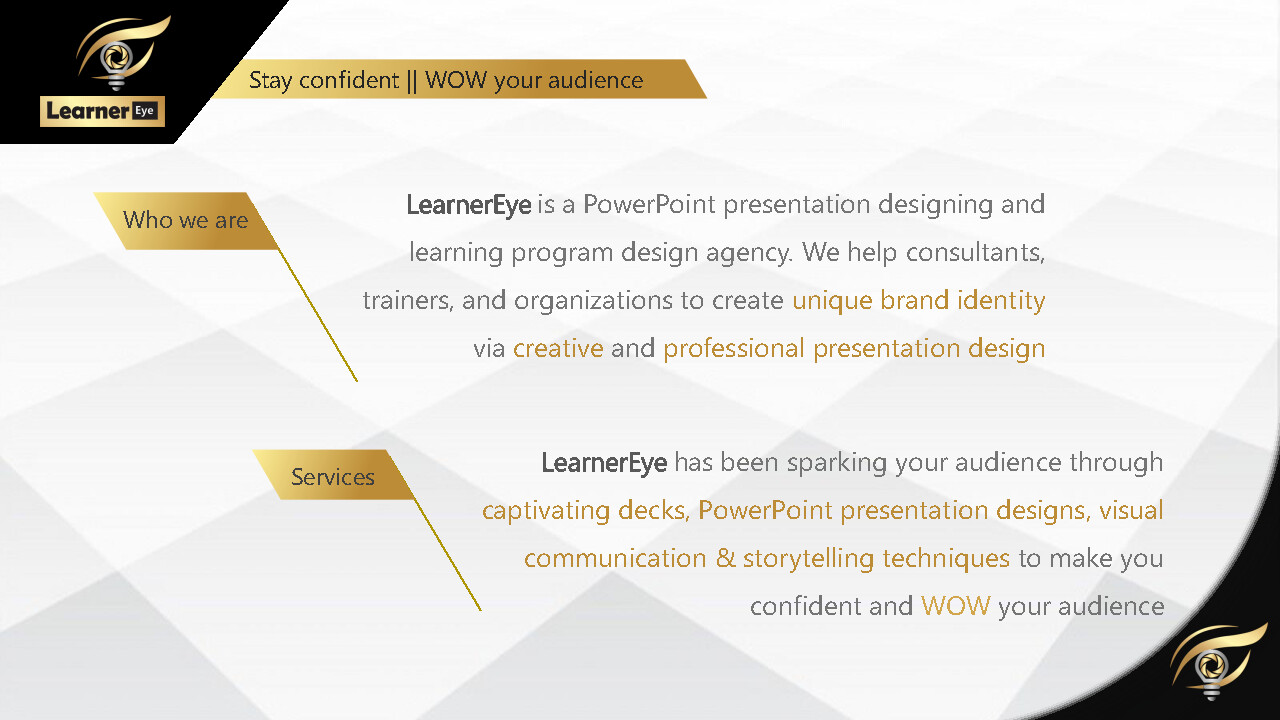 Learner Eye

Stay confident || WOW your audience

Who we are

LearnerEye is a PowerPoint presentation designing and learning program design agency. We help consultants, trainers, and organizations to create unique brand identity via creative and professional presentation design

Services

LearnerEye has been sparking your audience through captivating decks, PowerPoint presentation designs, visual communication & storytelling techniques to make you confident and WOW your audience